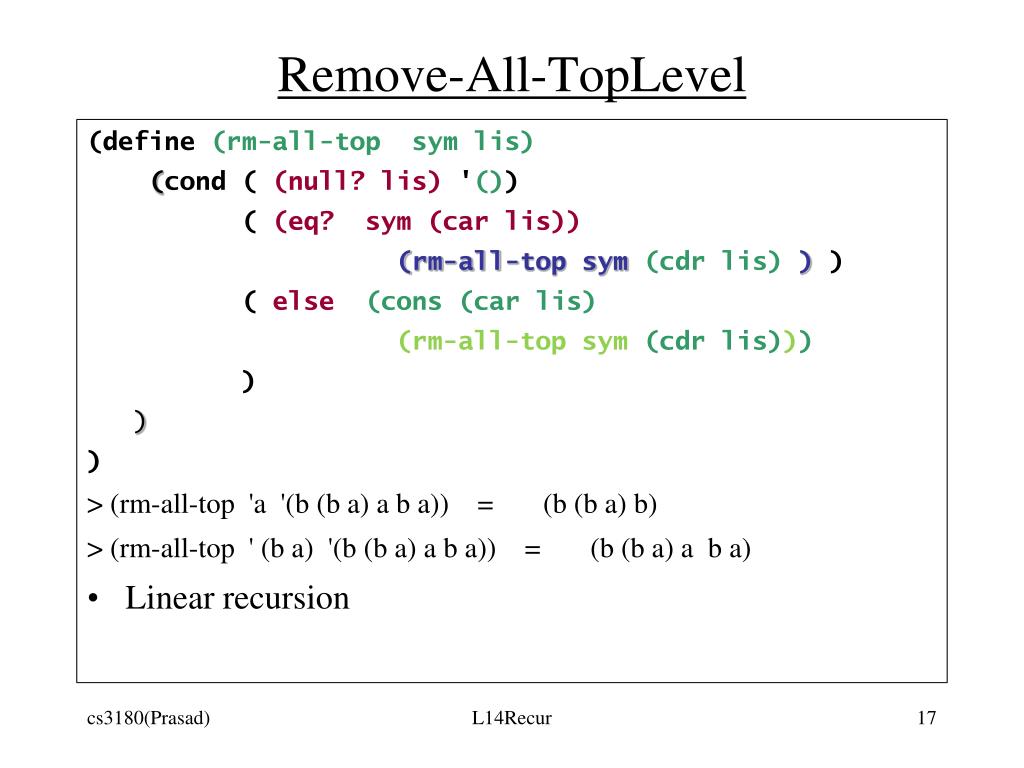 Remove-All-TopLevel

(define (rm-all-top sym lis)
(cond ( (null? lis) '())
( (eq? sym (car lis))
(rm-all-top sym (cdr lis) ) )
( else (cons (car lis)
(rm-all-top sym (cdr lis)))
)
)
)

> (rm-all-top 'a '(b (b a) a b a)) = (b (b a) b)

> (rm-all-top ' (b a) '(b (b a) a b a)) = (b (b a) a b a)

• Linear recursion

cs3180(Prasad) L14Recur 17